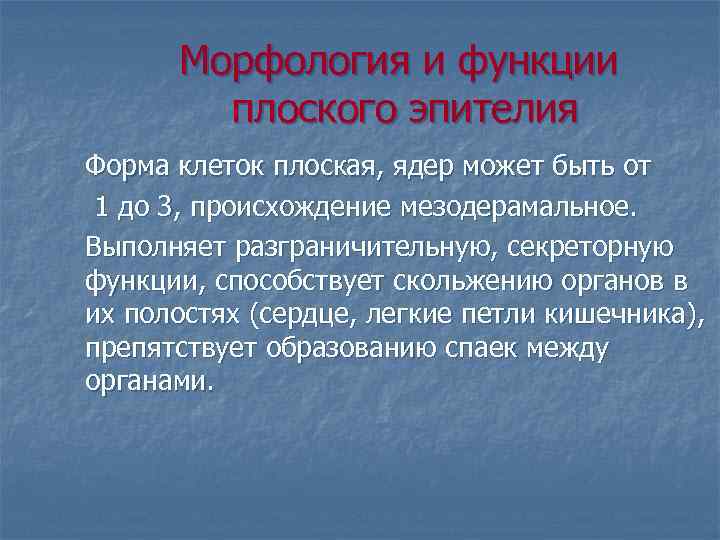 Морфология и функции плоского эпителия

Форма клеток плоская, ядер может быть от 1 до 3, происхождение мезодерамальное.

Выполняет разграничительную, секреторную функции, способствует скольжению органов в их полостях (сердце, легкие петли кишечника), препятствует образованию спаек между органами.